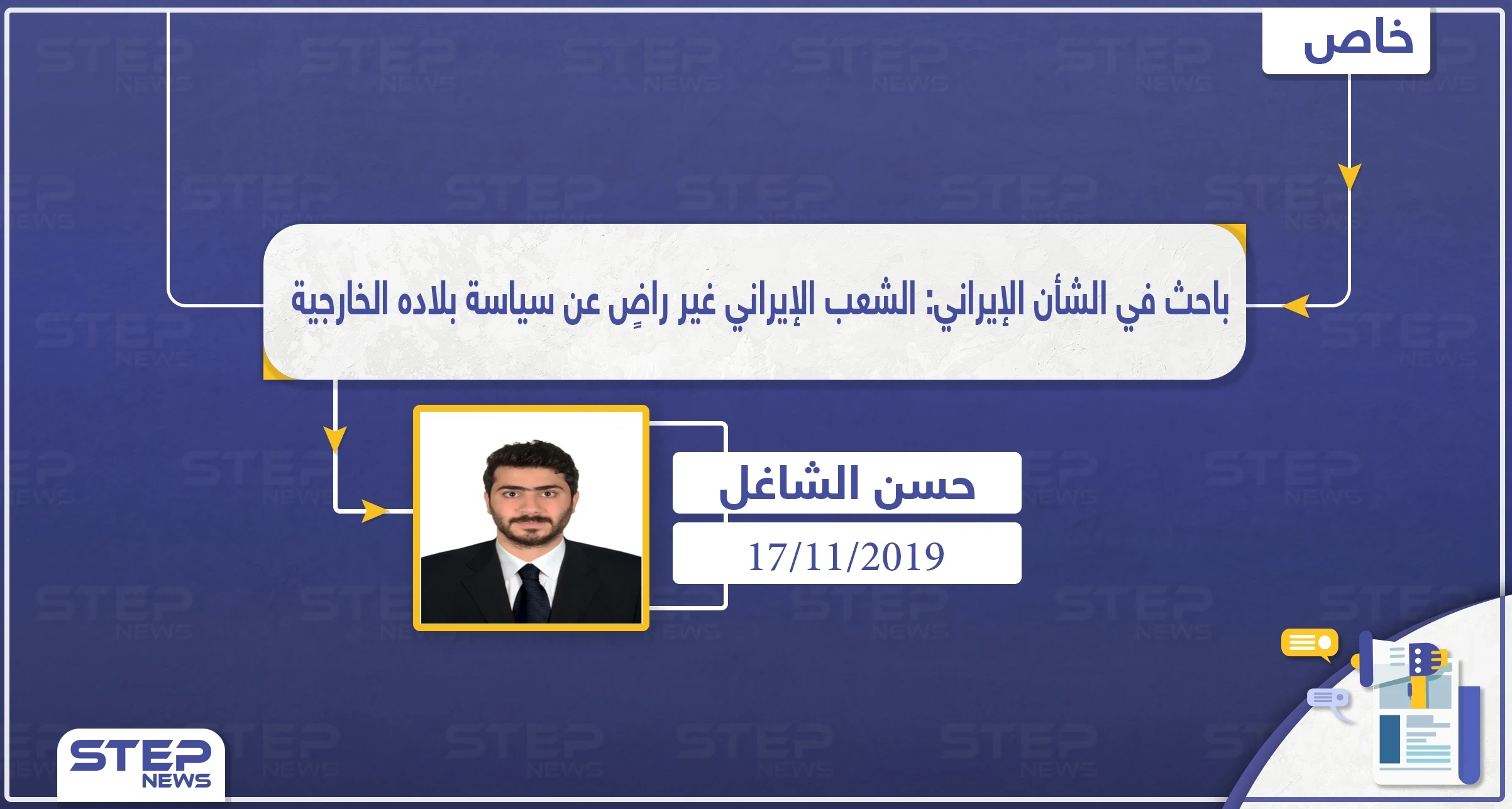 خاص

باحث في الشأن الإيراني: الشعب الإيراني غير راضٍ عن سياسة بلاده الخارجية

حسن الشاغل

17/11/2019

STEP NEWS